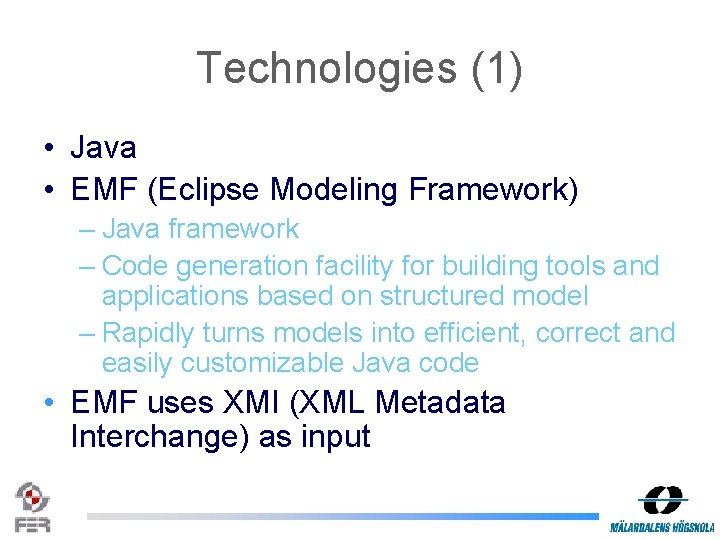 Technologies (1)

• Java
• EMF (Eclipse Modeling Framework)
– Java framework
– Code generation facility for building tools and applications based on structured model
– Rapidly turns models into efficient, correct and easily customizable Java code
• EMF uses XMI (XML Metadata Interchange) as input

FER

MÄLARDALENS HÖGSKOLA